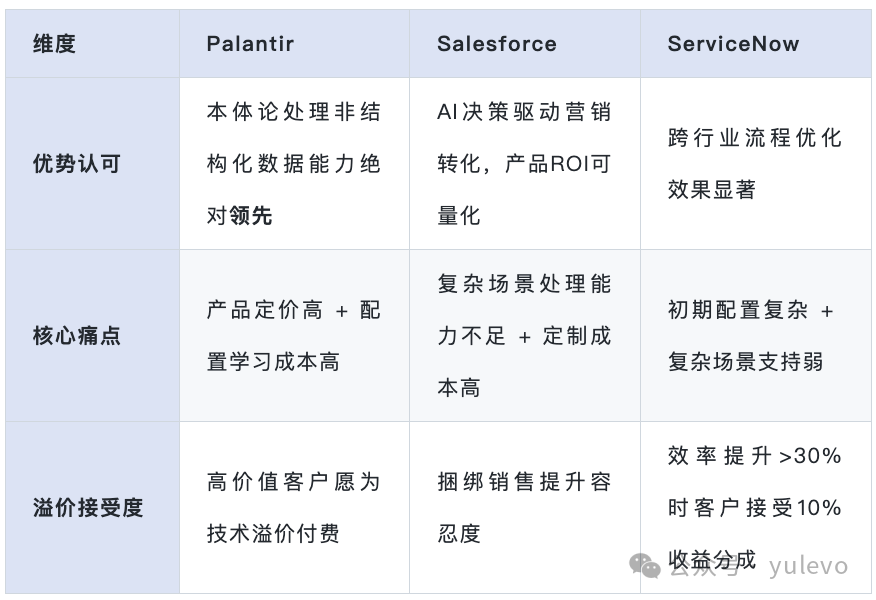 | 维度 | Palantir | Salesforce | ServiceNow |
|---|---|---|---|
| 优势认可 | 本体论处理非结构化数据能力绝对领先 | AI决策驱动营销转化，产品ROI可量化 | 跨行业流程优化效果显著 |
| 核心痛点 | 产品定价高 + 配置学习成本高 | 复杂场景处理能力不足 + 定制成本高 | 初期配置复杂 + 复杂场景支持弱 |
| 溢价接受度 | 高价值客户愿为技术溢价付费 | 捆绑销售提升容忍度 | 效率提升>30%时客户接受10%收益分成 |

公众号 · yulevo